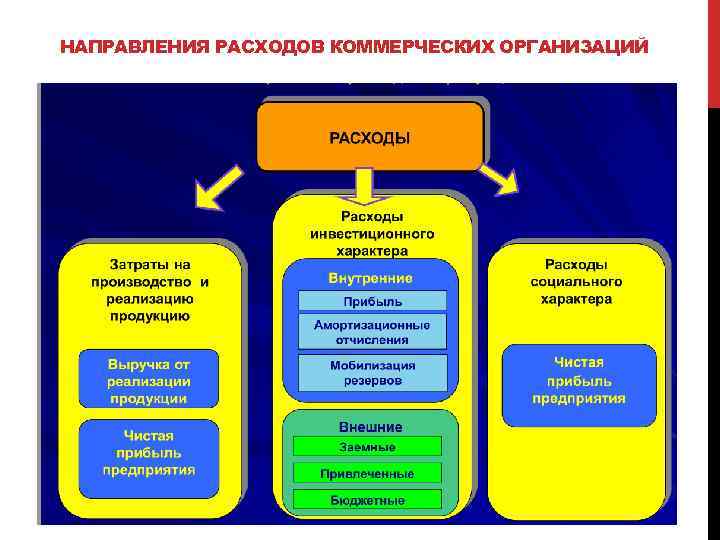 НАПРАВЛЕНИЯ РАСХОДОВ КОММЕРЧЕСКИХ ОРГАНИЗАЦИЙ

РАСХОДЫ

Затраты на производство и реализацию продукцию

Выручка от реализации продукции

Чистая прибыль предприятия

Расходы инвестиционного характера

Внутренние

Прибыль

Амортизационные отчисления

Мобилизация резервов

Внешние

Заемные

Привлеченные

Бюджетные

Расходы социального характера

Чистая прибыль предприятия